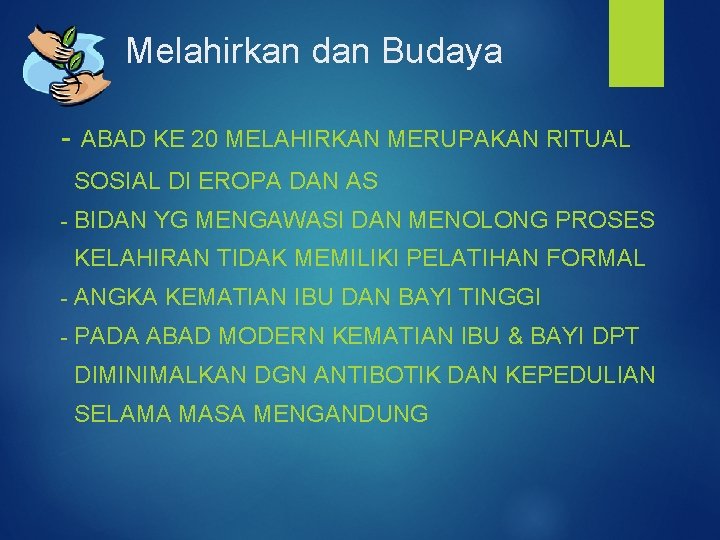 Melahirkan dan Budaya

- ABAD KE 20 MELAHIRKAN MERUPAKAN RITUAL SOSIAL DI EROPA DAN AS

- BIDAN YG MENGAWASI DAN MENOLONG PROSES KELAHIRAN TIDAK MEMILIKI PELATIHAN FORMAL

- ANGKA KEMATIAN IBU DAN BAYI TINGGI

- PADA ABAD MODERN KEMATIAN IBU & BAYI DPT DIMINIMALKAN DGN ANTIBOTIK DAN KEPEDULIAN SELAMA MASA MENGANDUNG